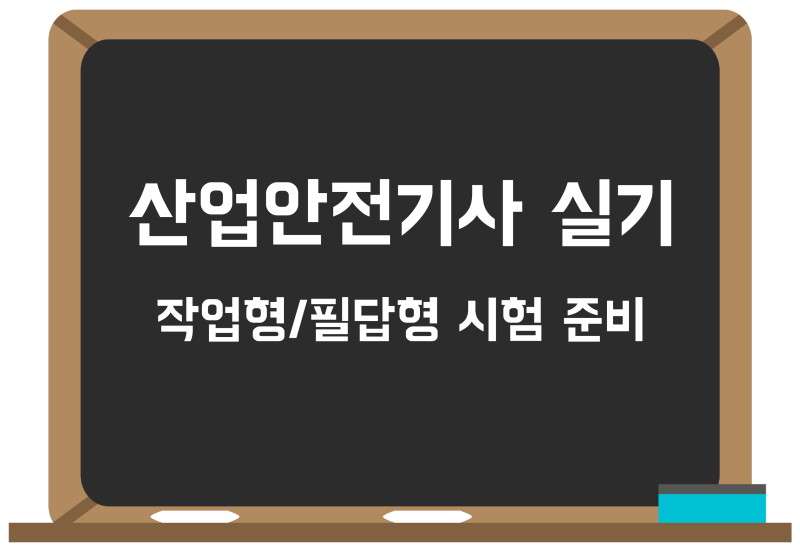 산업안전기사 실기

작업형/필답형 시험 준비